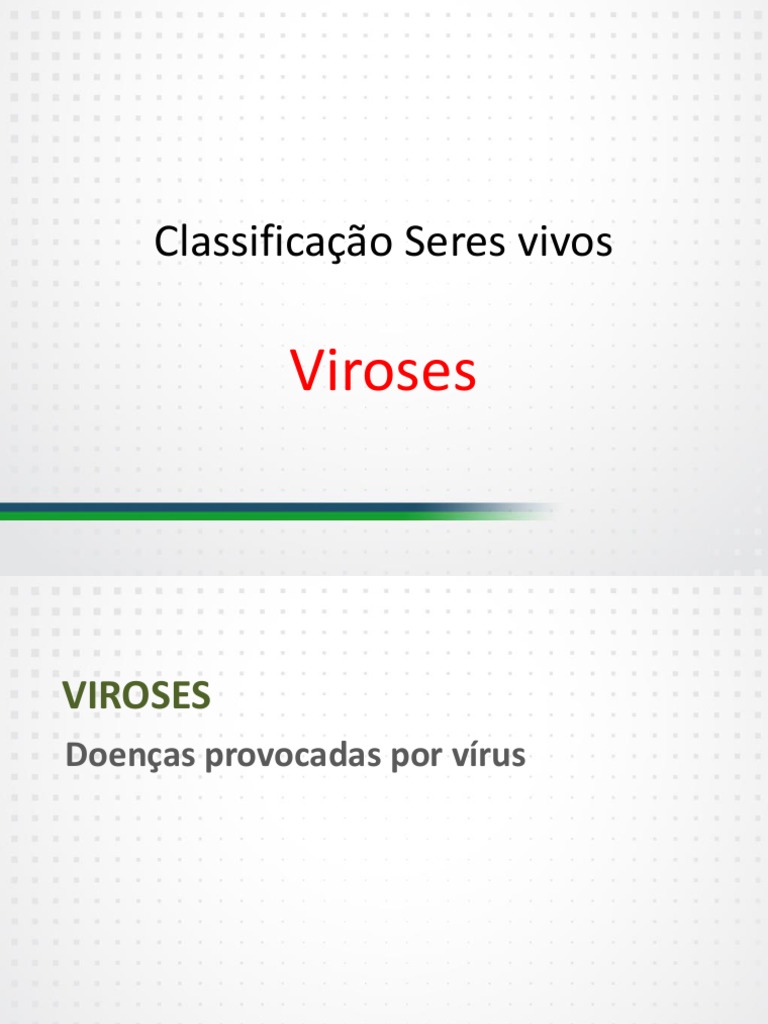 Classificação Seres vivos

Viroses

VIROSES

Doenças provocadas por vírus